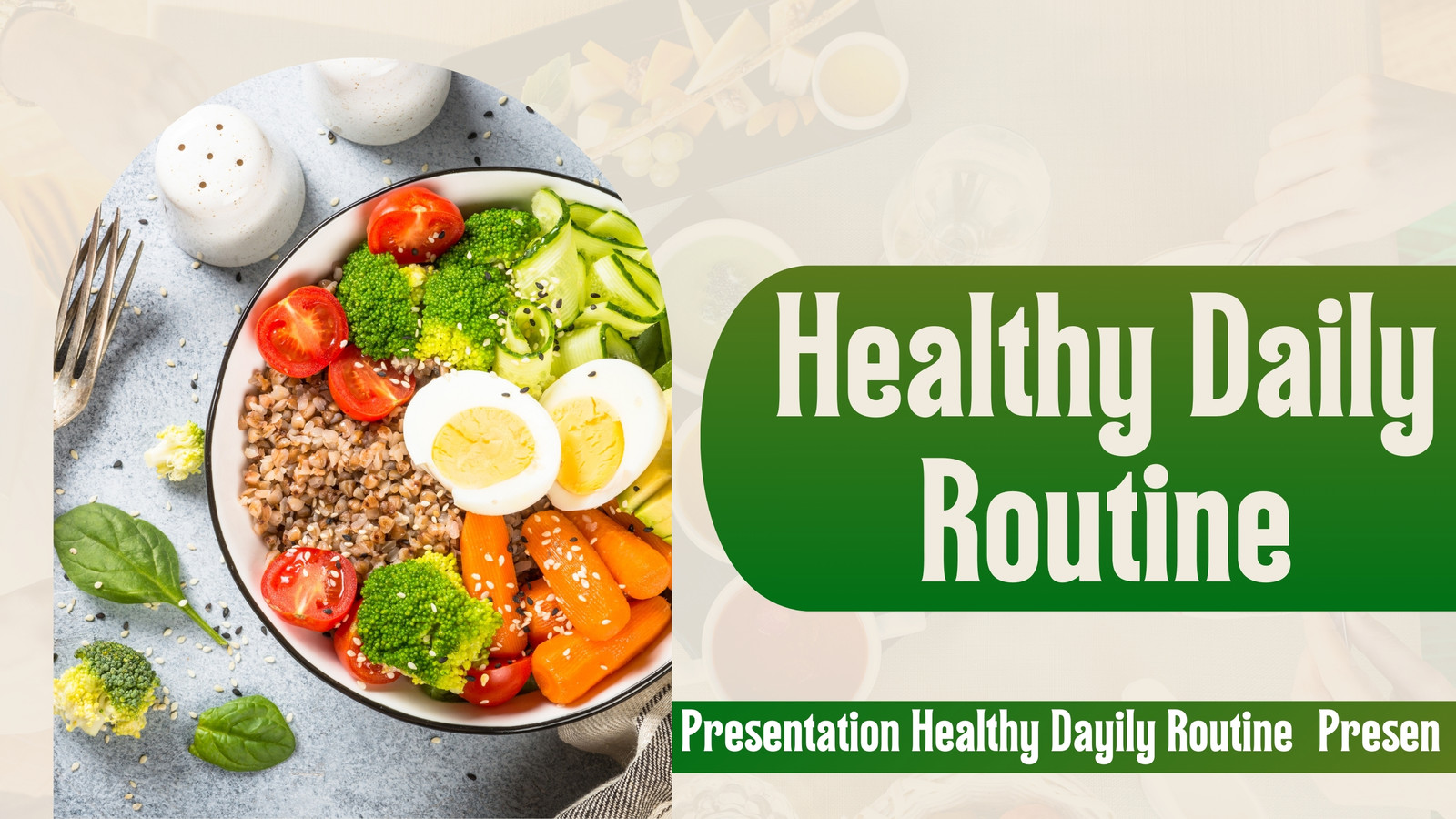 Healthy Daily Routine

Presentation Healthy Dayily Routine Presen